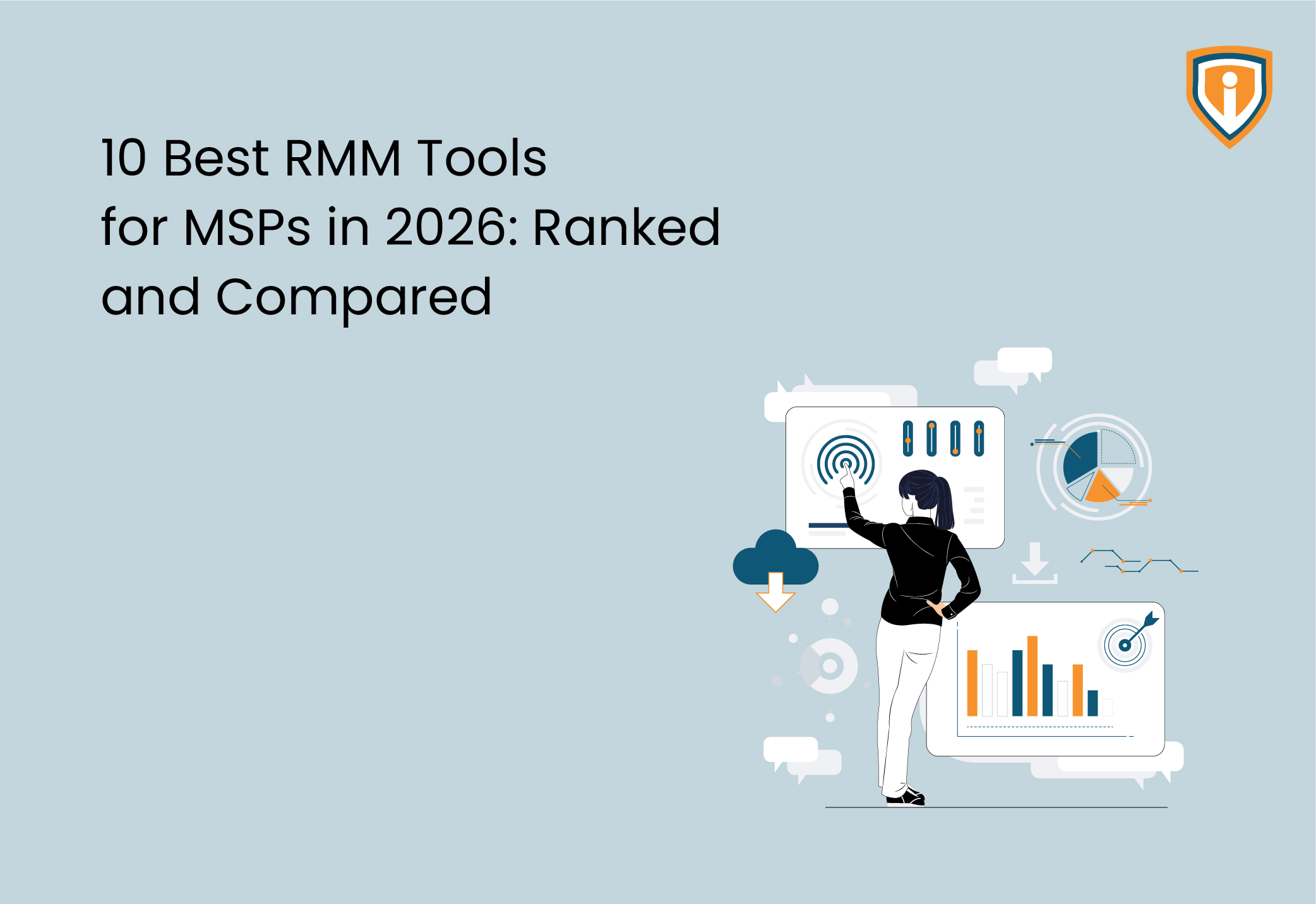 10 Best RMM Tools for MSPs in 2026: Ranked and Compared